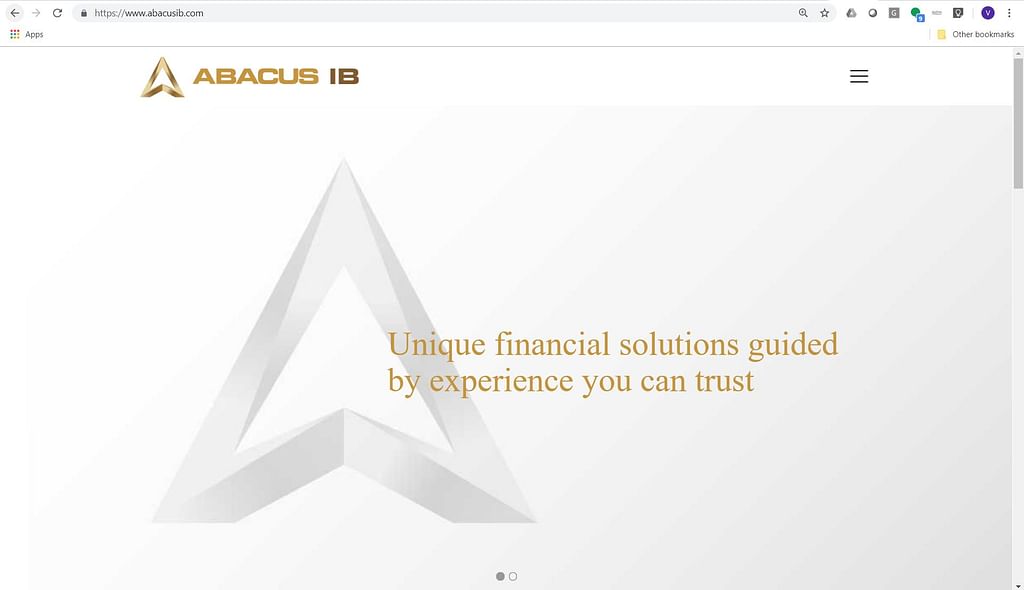 https://www.abacusib.com

Apps

Other bookmarks

ABACUS IB

Unique financial solutions guided by experience you can trust